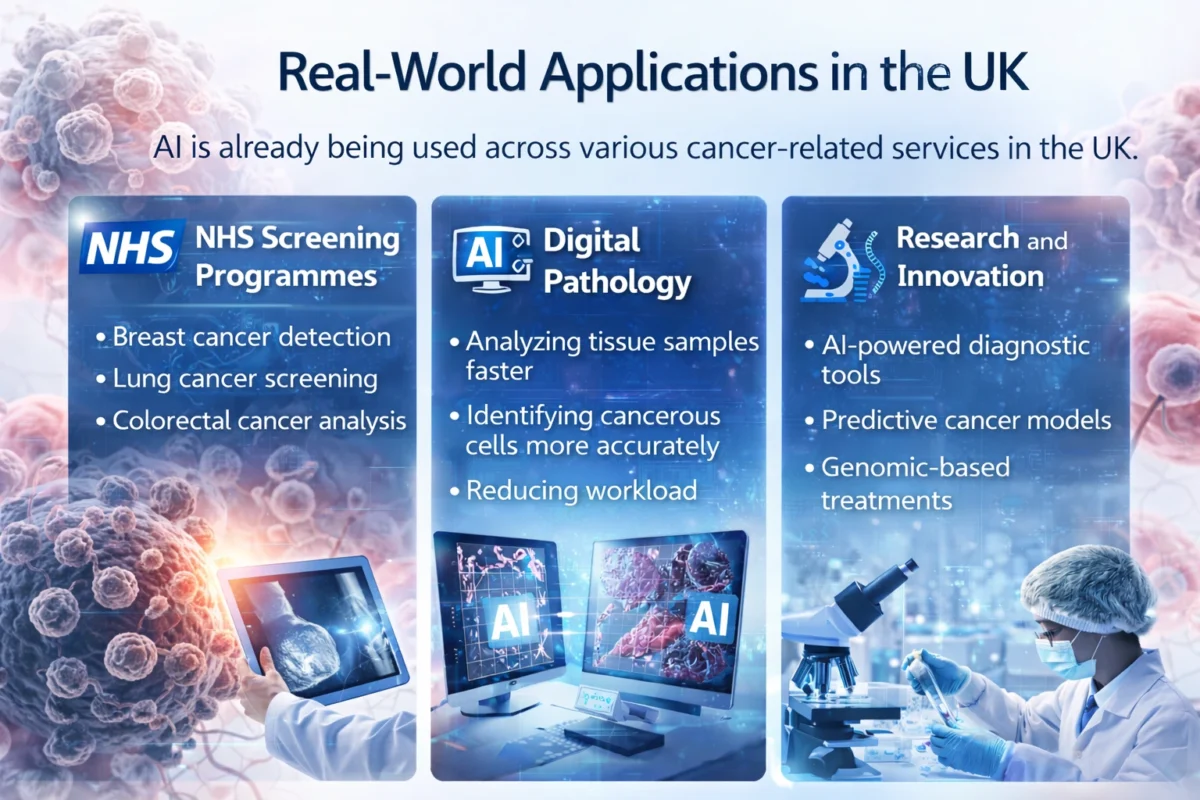 Real-World Applications in the UK

AI is already being used across various cancer-related services in the UK.

NHS NHS Screening Programmes

• Breast cancer detection
• Lung cancer screening
• Colorectal cancer analysis

AI Digital Pathology

• Analyzing tissue samples faster
• Identifying cancerous cells more accurately
• Reducing workload

AI AI

Research and Innovation

• AI-powered diagnostic tools
• Predictive cancer models
• Genomic-based treatments